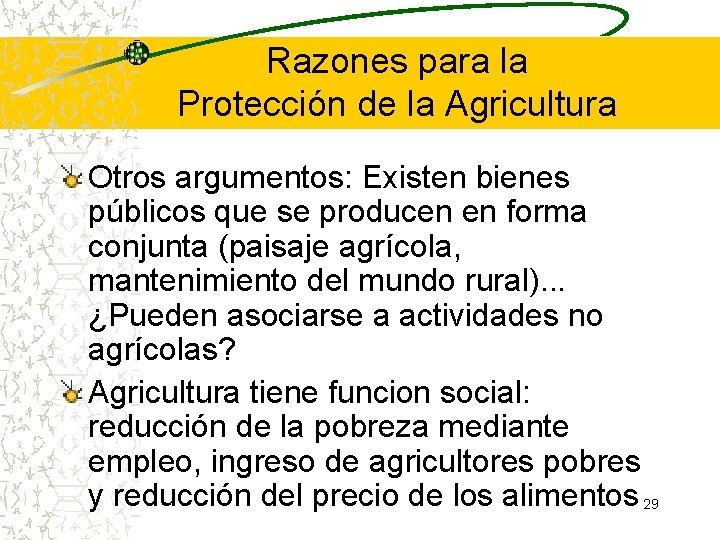 Razones para la
Protección de la Agricultura

Otros argumentos: Existen bienes públicos que se producen en forma conjunta (paisaje agrícola, mantenimiento del mundo rural)... ¿Pueden asociarse a actividades no agrícolas?

Agricultura tiene funcion social: reducción de la pobreza mediante empleo, ingreso de agricultores pobres y reducción del precio de los alimentos

29